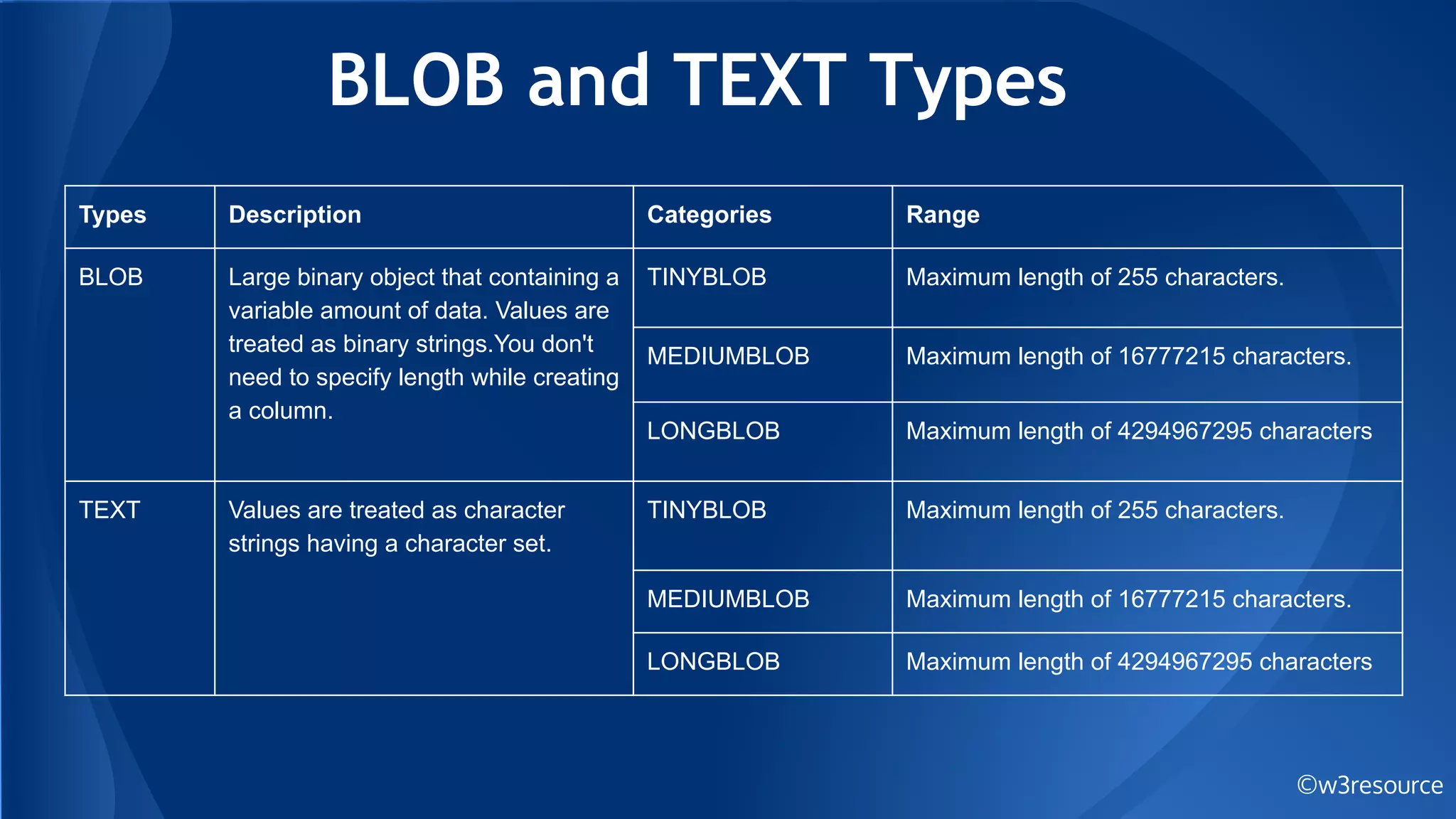 BLOB and TEXT Types

| Types | Description | Categories | Range |
|---|---|---|---|
| BLOB | Large binary object that containing a variable amount of data. Values are treated as binary strings.You don't need to specify length while creating a column. | TINYBLOB | Maximum length of 255 characters. |
| | | MEDIUMBLOB | Maximum length of 16777215 characters. |
| | | LONGBLOB | Maximum length of 4294967295 characters |
| TEXT | Values are treated as character strings having a character set. | TINYBLOB | Maximum length of 255 characters. |
| | | MEDIUMBLOB | Maximum length of 16777215 characters. |
| | | LONGBLOB | Maximum length of 4294967295 characters |

©w3resource